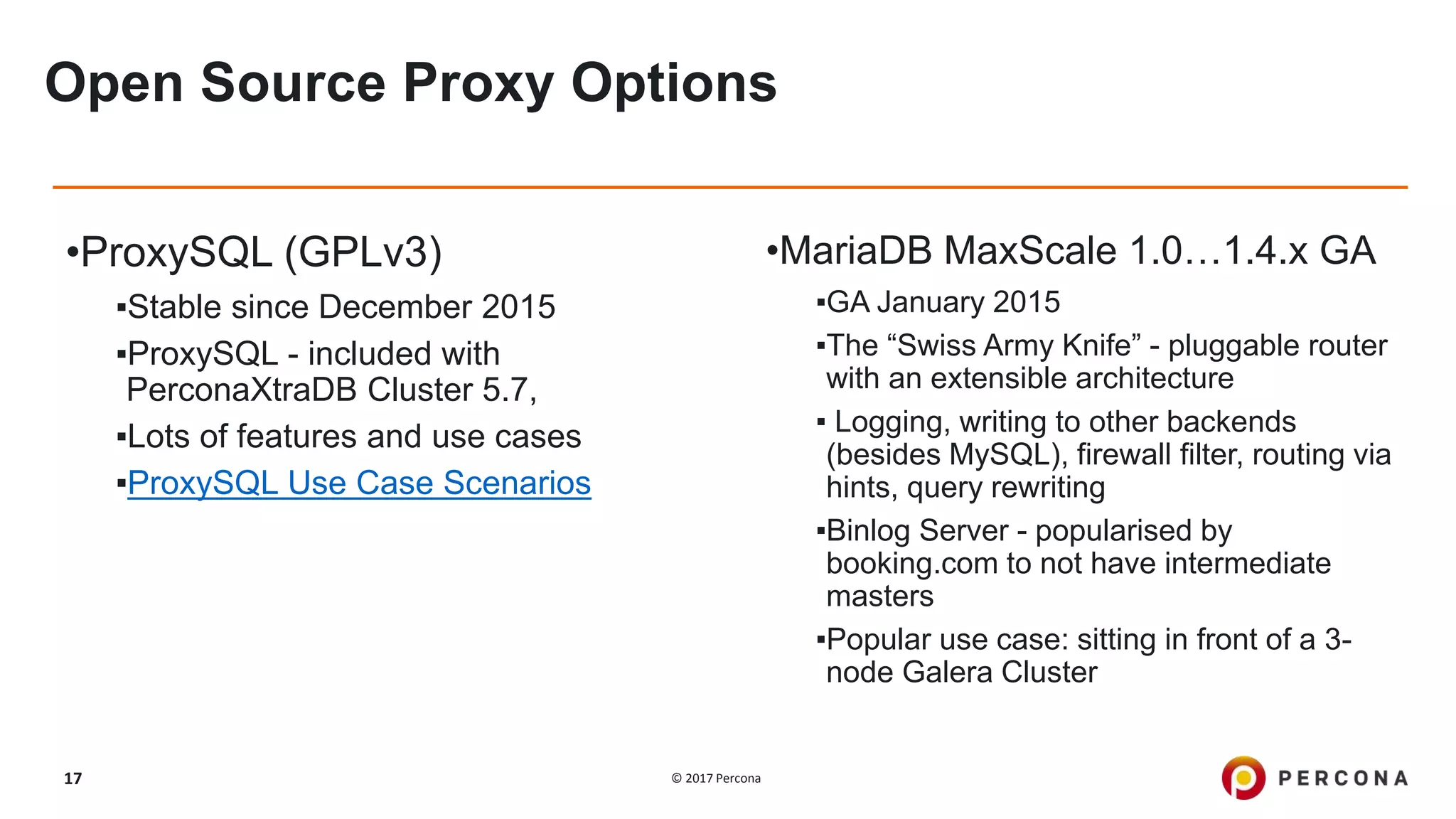 Open Source Proxy Options

•ProxySQL (GPLv3)

▪Stable since December 2015

▪ProxySQL - included with PerconaXtraDB Cluster 5.7,

▪Lots of features and use cases

▪ProxySQL Use Case Scenarios

•MariaDB MaxScale 1.0…1.4.x GA

▪GA January 2015

▪The “Swiss Army Knife” - pluggable router with an extensible architecture

▪ Logging, writing to other backends (besides MySQL), firewall filter, routing via hints, query rewriting

▪Binlog Server - popularised by booking.com to not have intermediate masters

▪Popular use case: sitting in front of a 3-node Galera Cluster

17

© 2017 Percona

PERCONA